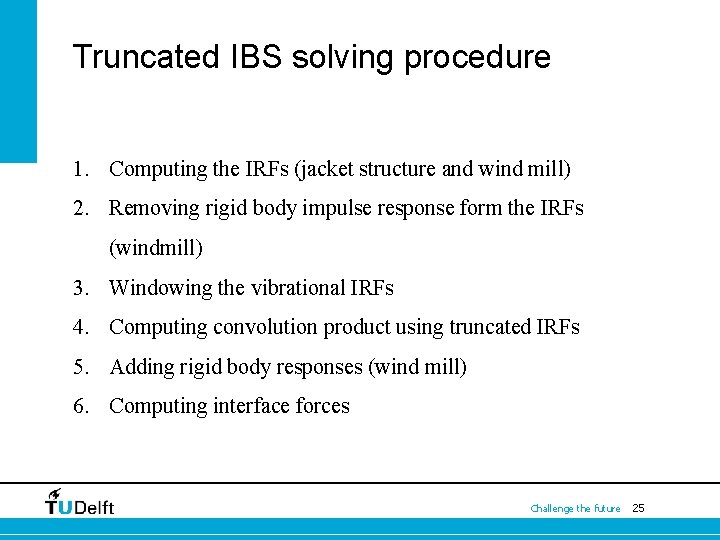 Truncated IBS solving procedure

1. Computing the IRFs (jacket structure and wind mill)
2. Removing rigid body impulse response form the IRFs (windmill)
3. Windowing the vibrational IRFs
4. Computing convolution product using truncated IRFs
5. Adding rigid body responses (wind mill)
6. Computing interface forces

TUDelft

Challenge the future 25